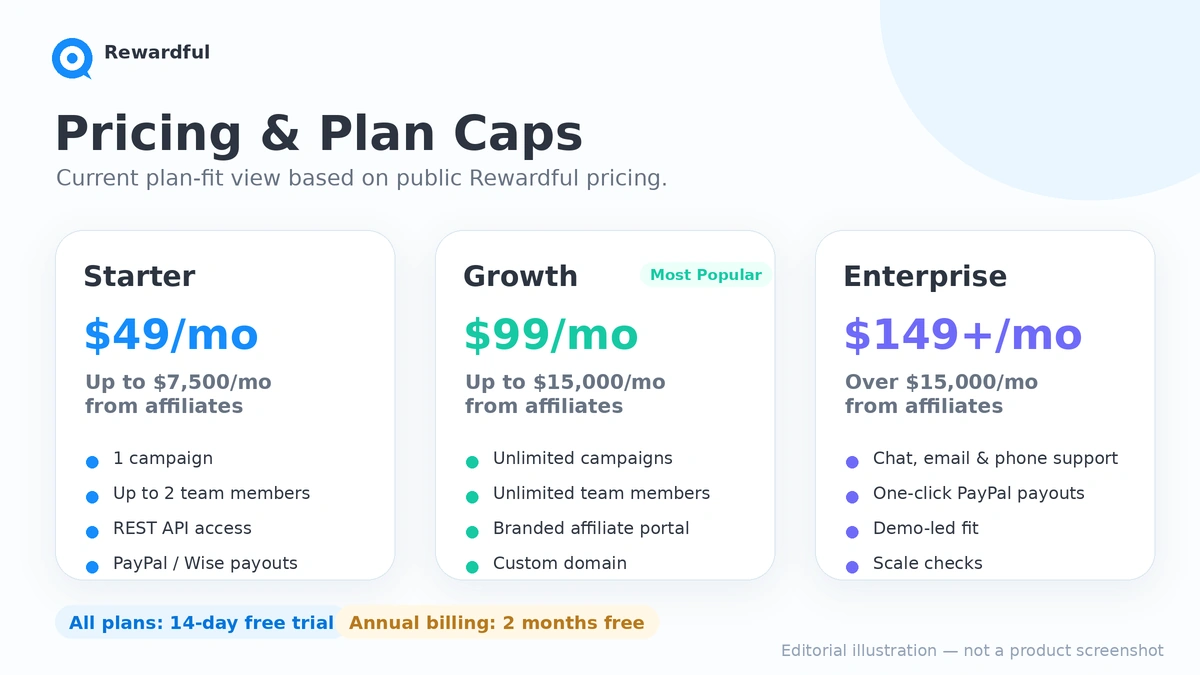 Rewardful

Pricing & Plan Caps

Current plan-fit view based on public Rewardful pricing.

Starter

$49/mo

Up to $7,500/mo from affiliates

1 campaign
Up to 2 team members
REST API access
PayPal / Wise payouts

Growth

Most Popular

$99/mo

Up to $15,000/mo from affiliates

Unlimited campaigns
Unlimited team members
Branded affiliate portal
Custom domain

Enterprise

$149+/mo

Over $15,000/mo from affiliates

Chat, email & phone support
One-click PayPal payouts
Demo-led fit
Scale checks

All plans: 14-day free trial

Annual billing: 2 months free

Editorial illustration — not a product screenshot